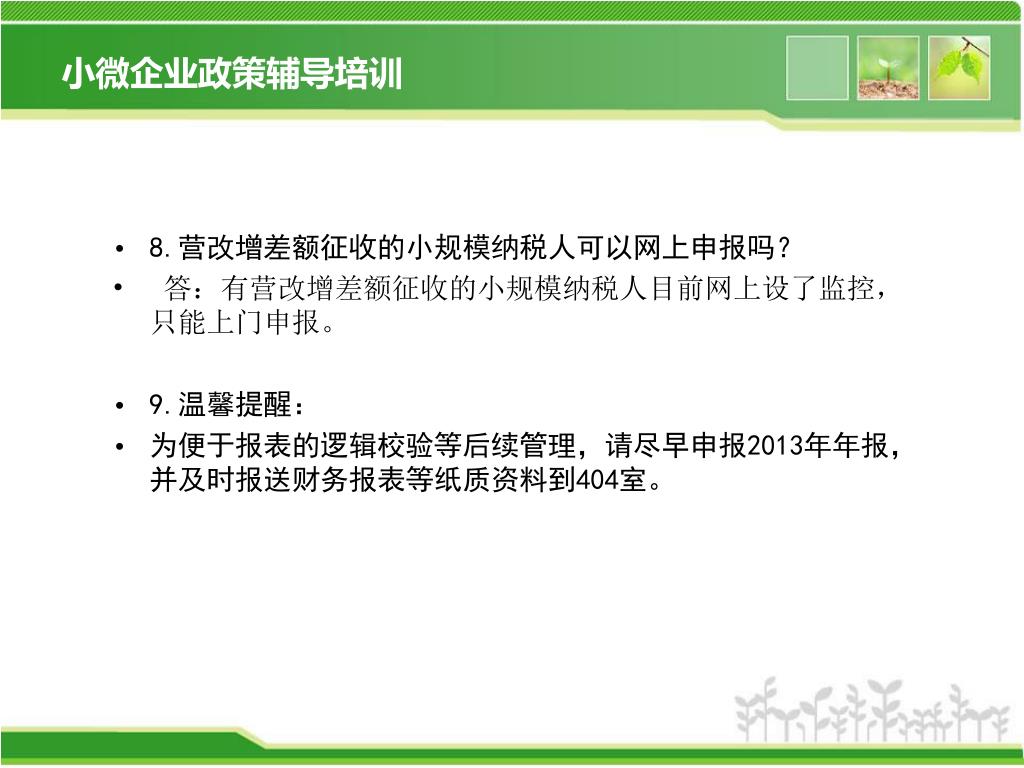 小微企业政策辅导培训

• 8.营改增差额征收的小规模纳税人可以网上申报吗？
• 答：有营改增差额征收的小规模纳税人目前网上设了监控，只能上门申报。

• 9.温馨提醒：
• 为便于报表的逻辑校验等后续管理，请尽早申报2013年年报，并及时报送财务报表等纸质资料到404室。